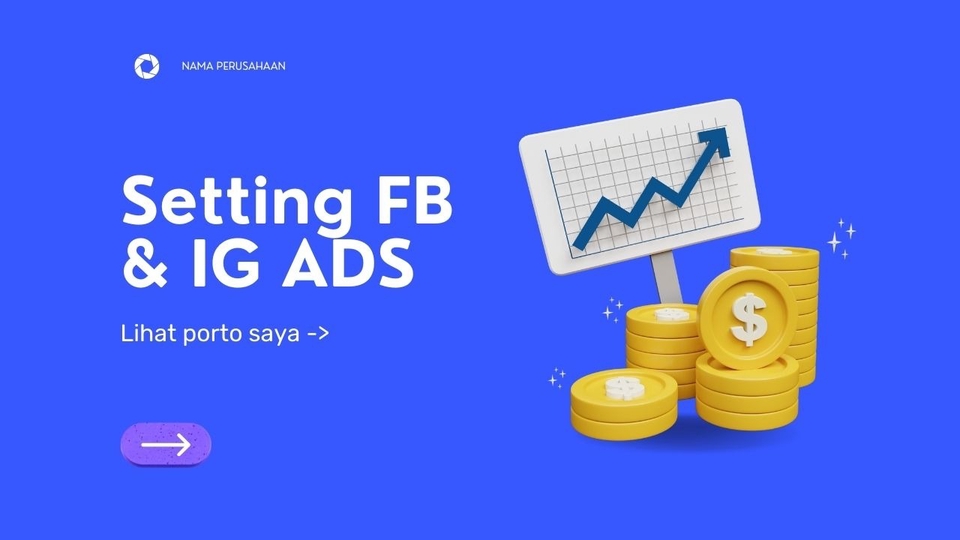 NAMA PERUSAHAAN

Setting FB & IG ADS

Lihat porto saya ->

$